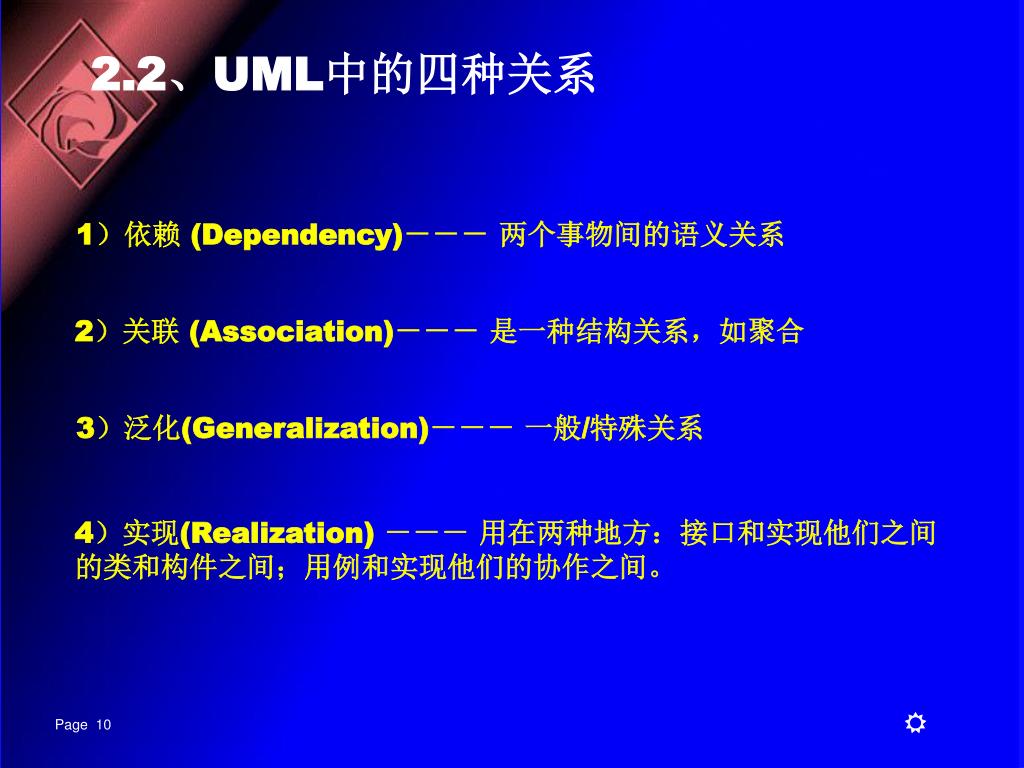 2.2、UML中的四种关系

1）依赖 (Dependency)－－－ 两个事物间的语义关系

2）关联 (Association)－－－ 是一种结构关系，如聚合

3）泛化(Generalization)－－－ 一般/特殊关系

4）实现(Realization) －－－ 用在两种地方：接口和实现他们之间的类和构件之间；用例和实现他们的协作之间。

Page 10